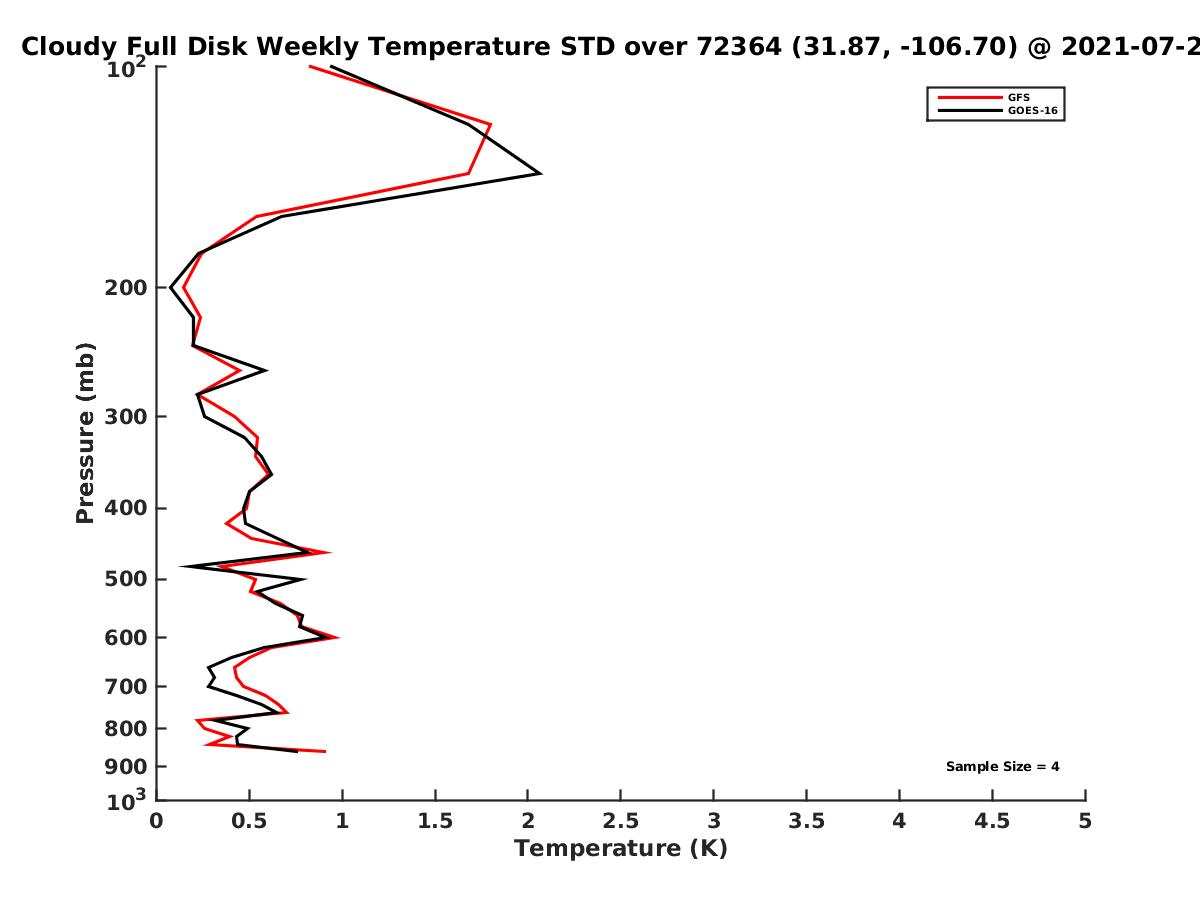 Cloudy Full Disk Weekly Temperature STD over 72364 (31.87, -106.70) @ 2021-07-2

GFS
GOES-16

Pressure (mb)

$10^2$
200
300
400
500
600
700
800
900
$10^3$

Sample Size = 4

0
0.5
1
1.5
2
2.5
3
3.5
4
4.5
5

Temperature (K)